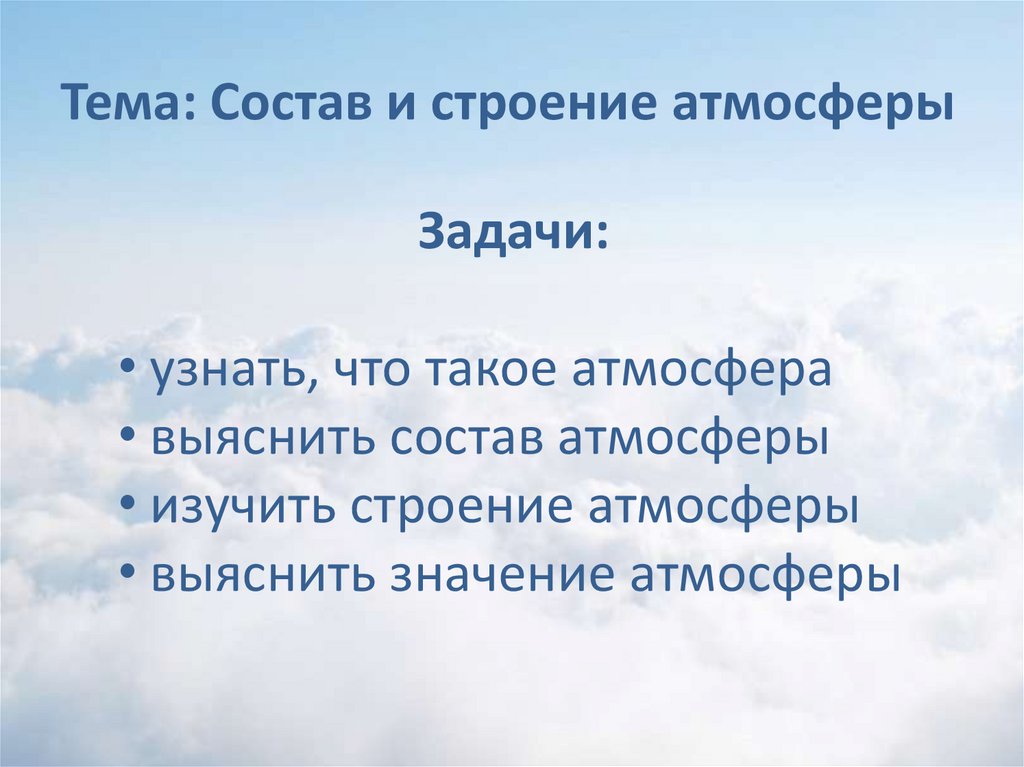 Тема: Состав и строение атмосферы

Задачи:

• узнать, что такое атмосфера
• выяснить состав атмосферы
• изучить строение атмосферы
• выяснить значение атмосферы